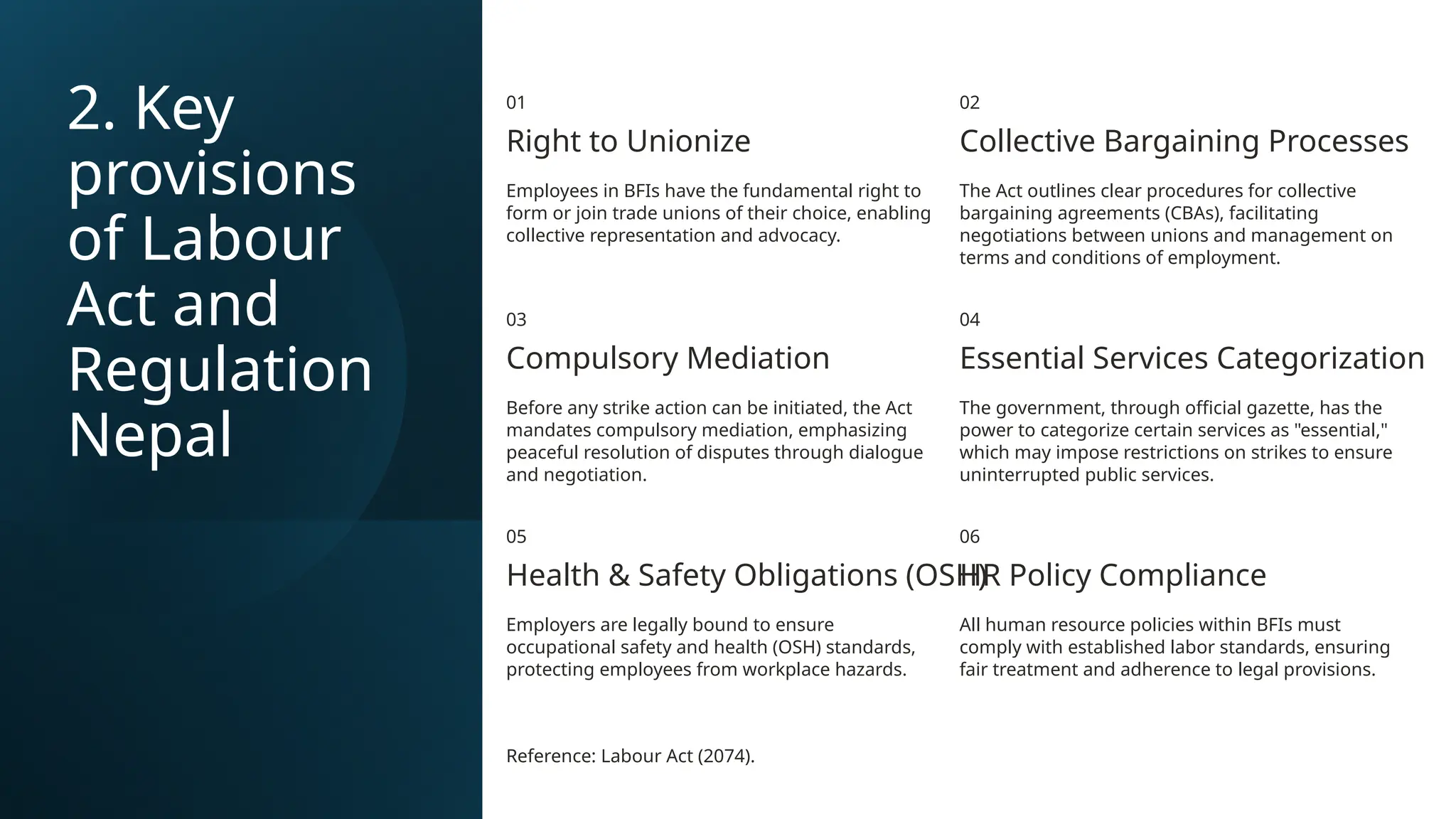 2. Key provisions of Labour Act and Regulation Nepal

01

Right to Unionize

Employees in BFIs have the fundamental right to form or join trade unions of their choice, enabling collective representation and advocacy.

02

Collective Bargaining Processes

The Act outlines clear procedures for collective bargaining agreements (CBAs), facilitating negotiations between unions and management on terms and conditions of employment.

03

Compulsory Mediation

Before any strike action can be initiated, the Act mandates compulsory mediation, emphasizing peaceful resolution of disputes through dialogue and negotiation.

04

Essential Services Categorization

The government, through official gazette, has the power to categorize certain services as "essential," which may impose restrictions on strikes to ensure uninterrupted public services.

05

Health & Safety Obligations (OSH)

Employers are legally bound to ensure occupational safety and health (OSH) standards, protecting employees from workplace hazards.

06

HR Policy Compliance

All human resource policies within BFIs must comply with established labor standards, ensuring fair treatment and adherence to legal provisions.

Reference: Labour Act (2074).